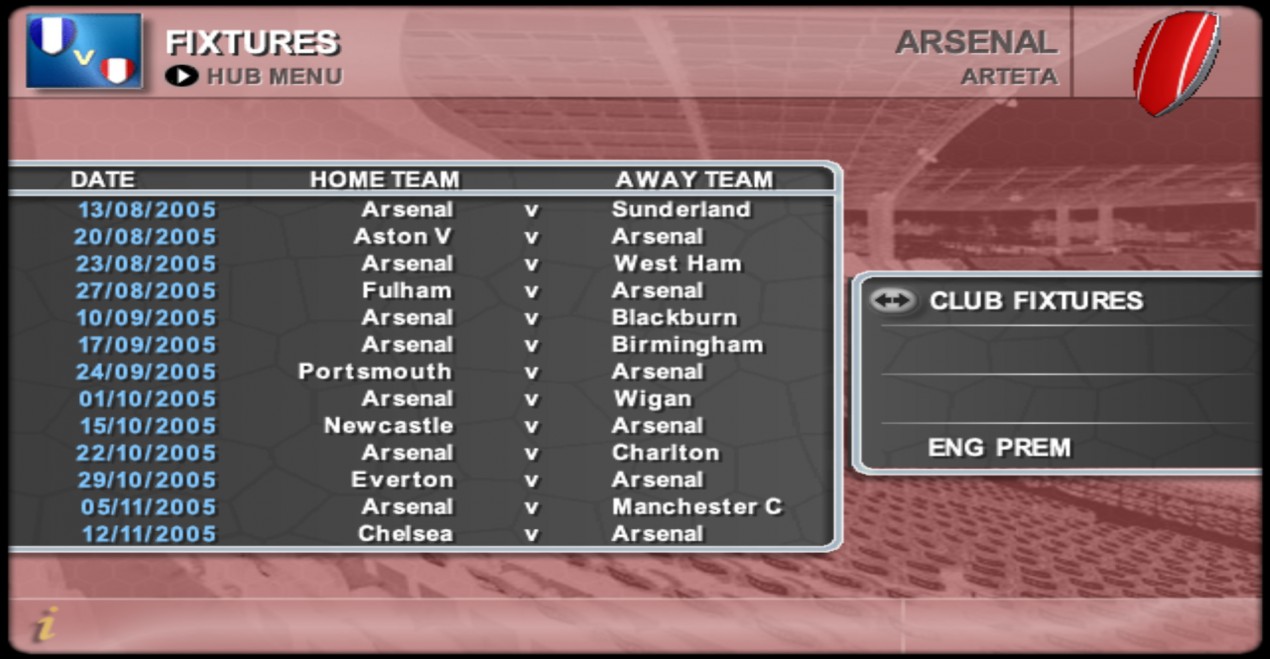 v

FIXTURES
HUB MENU

ARSENAL
ARTETA

| DATE | HOME TEAM | | AWAY TEAM |
|---|---|---|---|
| 13/08/2005 | Arsenal | v | Sunderland |
| 20/08/2005 | Aston V | v | Arsenal |
| 23/08/2005 | Arsenal | v | West Ham |
| 27/08/2005 | Fulham | v | Arsenal |
| 10/09/2005 | Arsenal | v | Blackburn |
| 17/09/2005 | Arsenal | v | Birmingham |
| 24/09/2005 | Portsmouth | v | Arsenal |
| 01/10/2005 | Arsenal | v | Wigan |
| 15/10/2005 | Newcastle | v | Arsenal |
| 22/10/2005 | Arsenal | v | Charlton |
| 29/10/2005 | Everton | v | Arsenal |
| 05/11/2005 | Arsenal | v | Manchester C |
| 12/11/2005 | Chelsea | v | Arsenal |

CLUB FIXTURES

ENG PREM

i